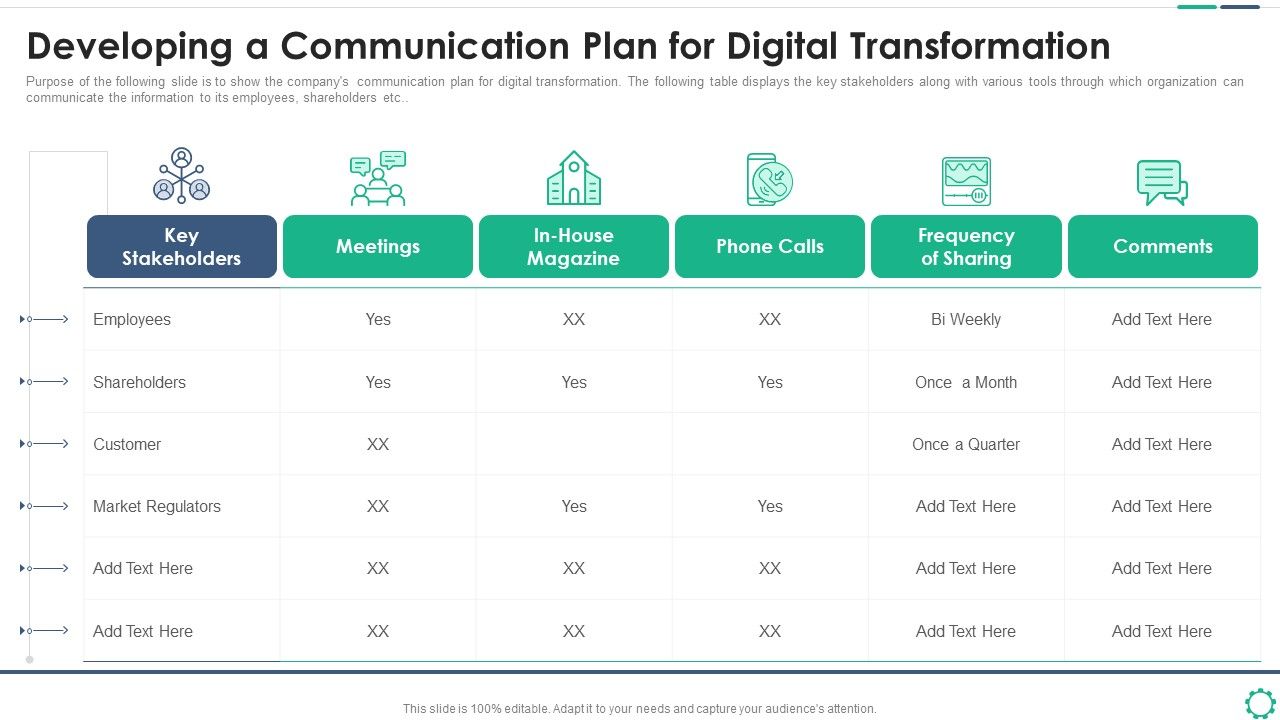 Developing a Communication Plan for Digital Transformation

Purpose of the following slide is to show the company's communication plan for digital transformation. The following table displays the key stakeholders along with various tools through which organization can communicate the information to its employees, shareholders etc..

| Key Stakeholders | Meetings | In-House Magazine | Phone Calls | Frequency of Sharing | Comments |
|---|---|---|---|---|---|
| Employees | Yes | XX | XX | Bi Weekly | Add Text Here |
| Shareholders | Yes | Yes | Yes | Once a Month | Add Text Here |
| Customer | XX | | | Once a Quarter | Add Text Here |
| Market Regulators | XX | Yes | Yes | Add Text Here | Add Text Here |
| Add Text Here | XX | XX | XX | Add Text Here | Add Text Here |
| Add Text Here | XX | XX | XX | Add Text Here | Add Text Here |

This slide is 100% editable. Adapt it to your needs and capture your audience's attention.